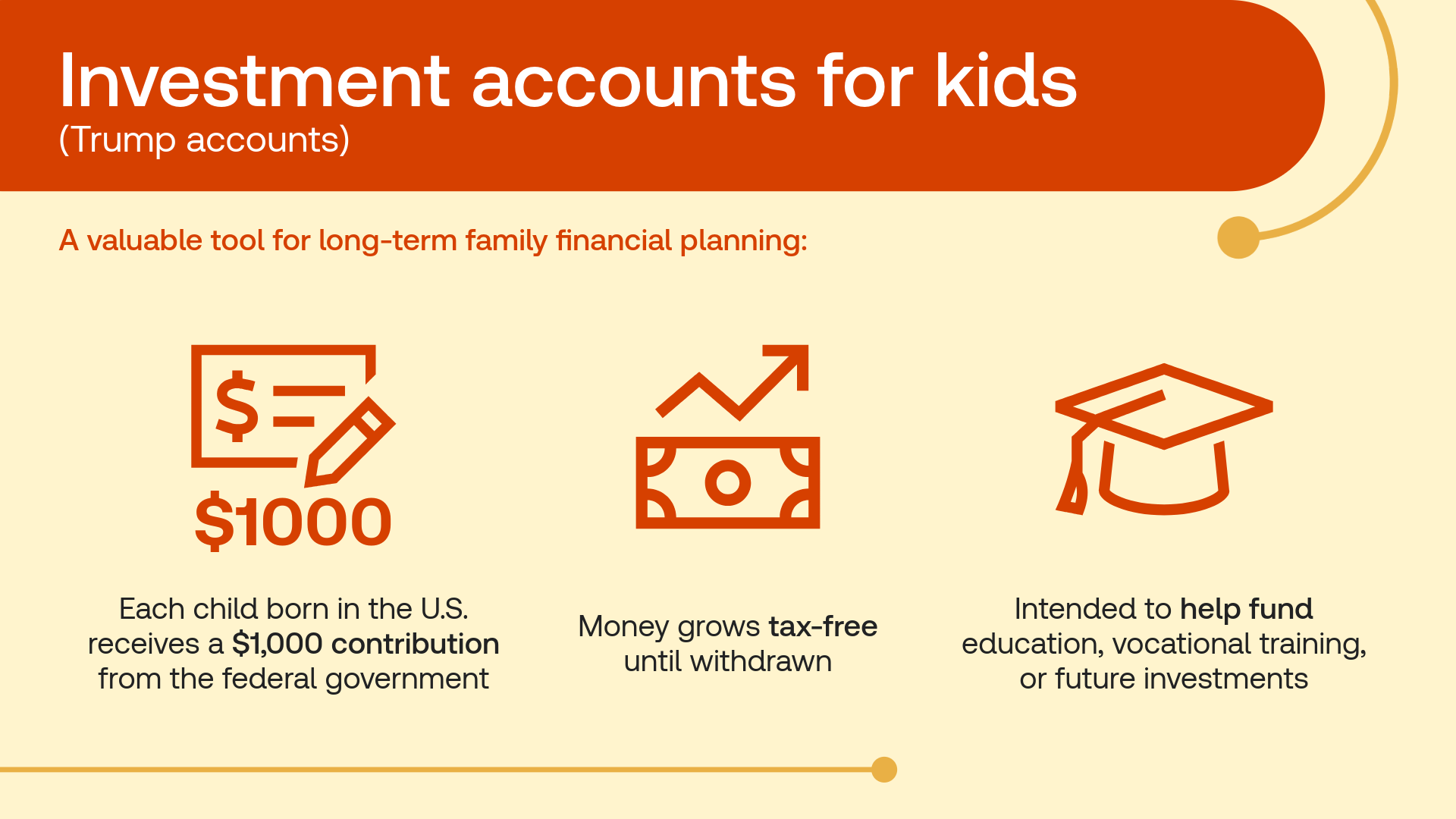 Investment accounts for kids
(Trump accounts)

A valuable tool for long-term family financial planning:

$1000

Each child born in the U.S. receives a $1,000 contribution from the federal government

Money grows tax-free until withdrawn

Intended to help fund education, vocational training, or future investments